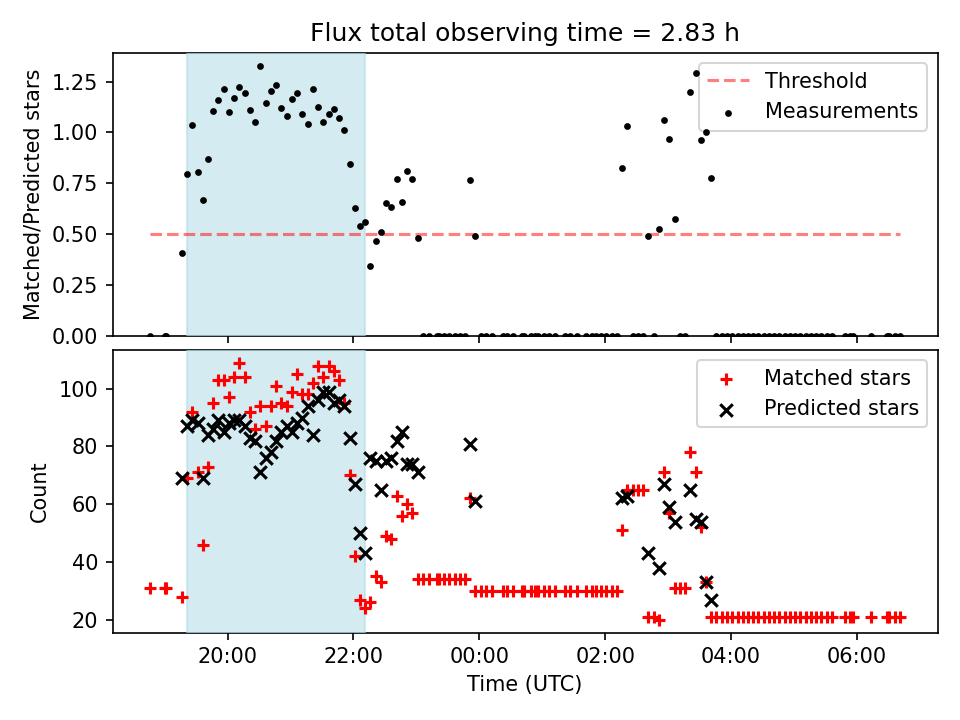 Flux total observing time = 2.83 h

Matched/Predicted stars

1.25
1.00
0.75
0.50
0.25
0.00

Threshold
Measurements

Count

100
80
60
40
20

Matched stars
Predicted stars

20:00
22:00
00:00
02:00
04:00
06:00

Time (UTC)